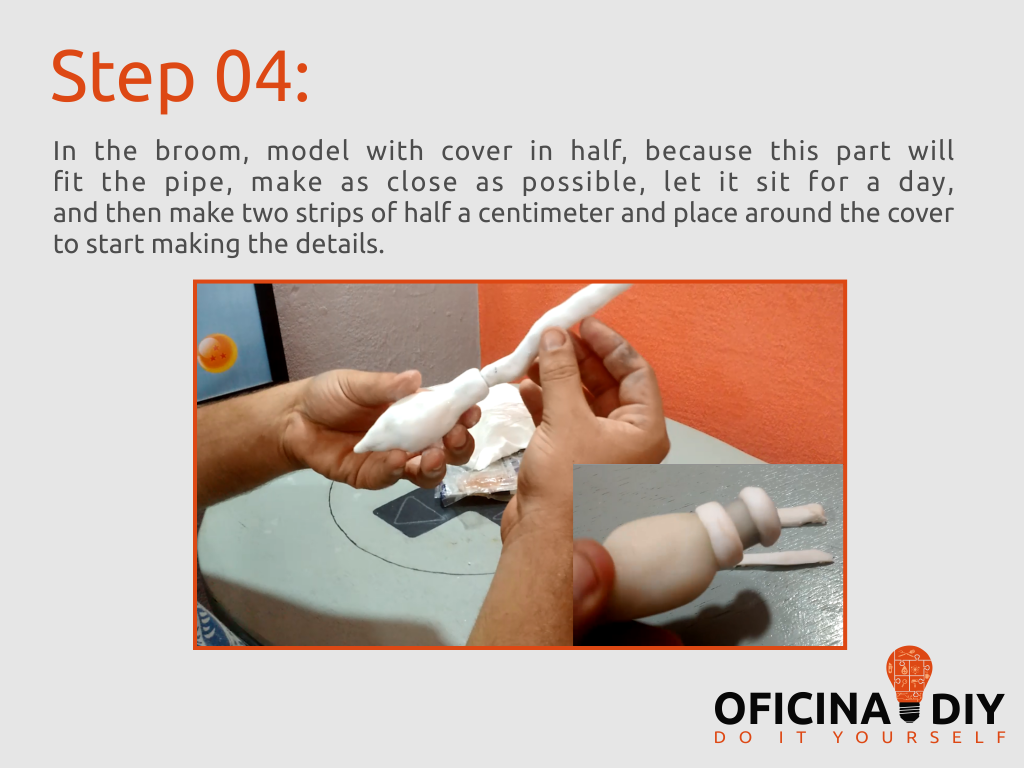 Step 04:

In the broom, model with cover in half, because this part will fit the pipe, make as close as possible, let it sit for a day, and then make two strips of half a centimeter and place around the cover to start making the details.

OFICINA DIY
DO IT YOURSELF